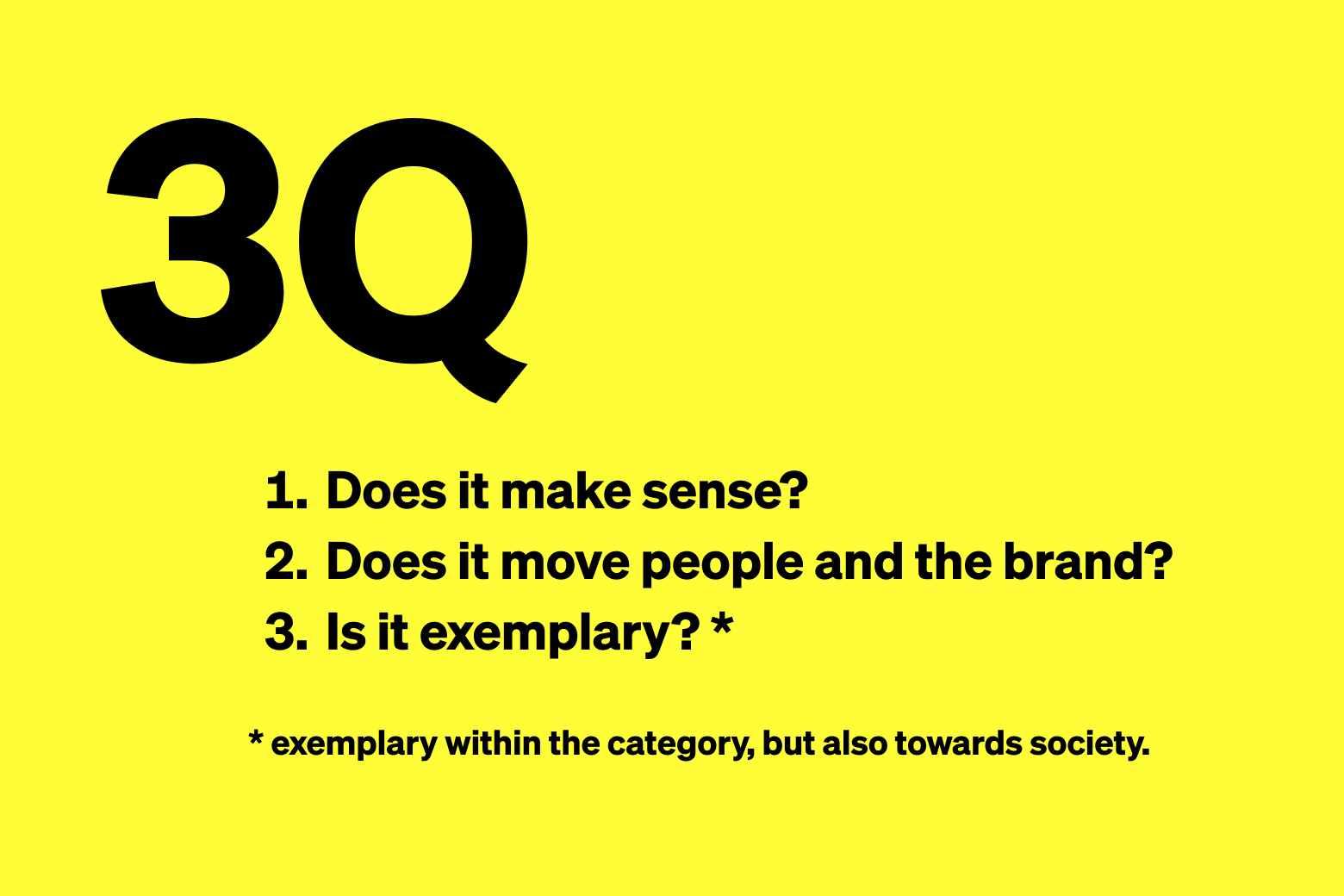 3Q

1. Does it make sense?
2. Does it move people and the brand?
3. Is it exemplary? *

* exemplary within the category, but also towards society.